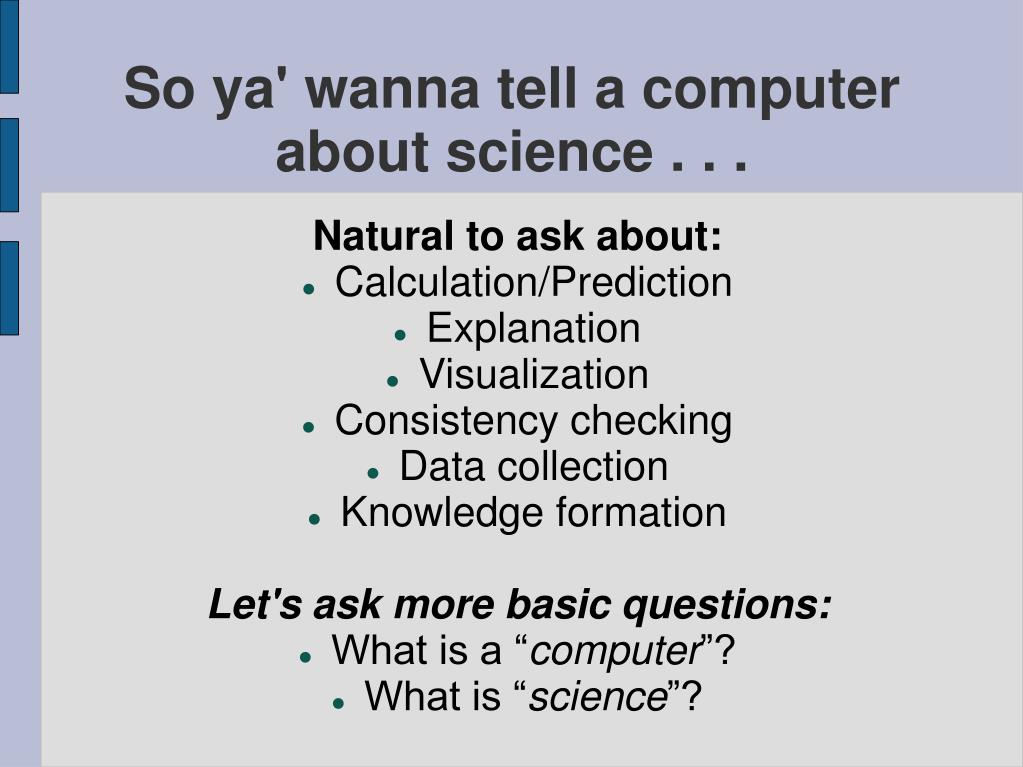 So ya' wanna tell a computer about science . . .

Natural to ask about:
- Calculation/Prediction
- Explanation
- Visualization
- Consistency checking
- Data collection
- Knowledge formation

Let's ask more basic questions:
- What is a “computer”?
- What is “science”?